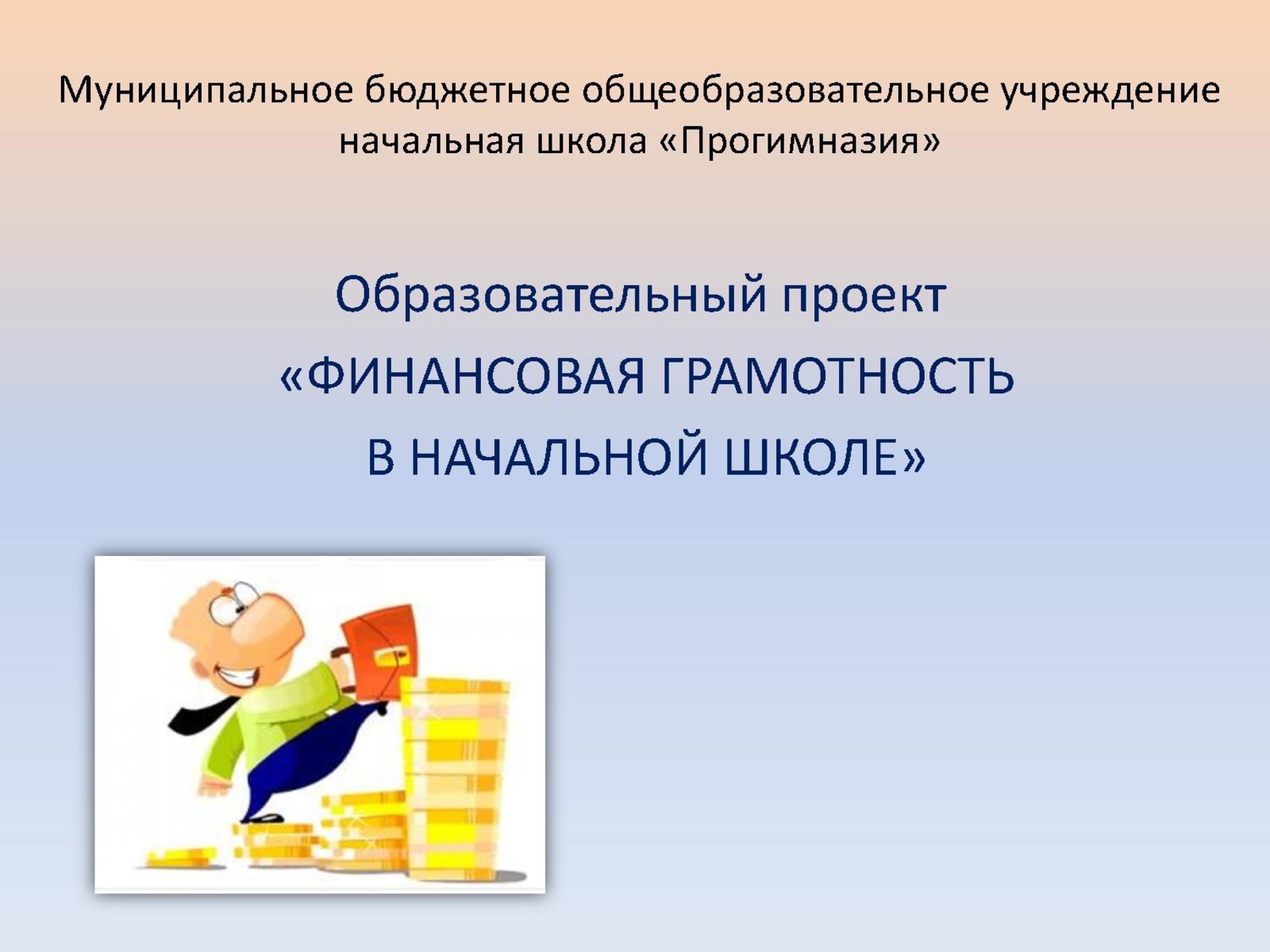 Муниципальное бюджетное общеобразовательное учреждение начальная школа «Прогимназия»

Образовательный проект
«ФИНАНСОВАЯ ГРАМОТНОСТЬ
В НАЧАЛЬНОЙ ШКОЛЕ»